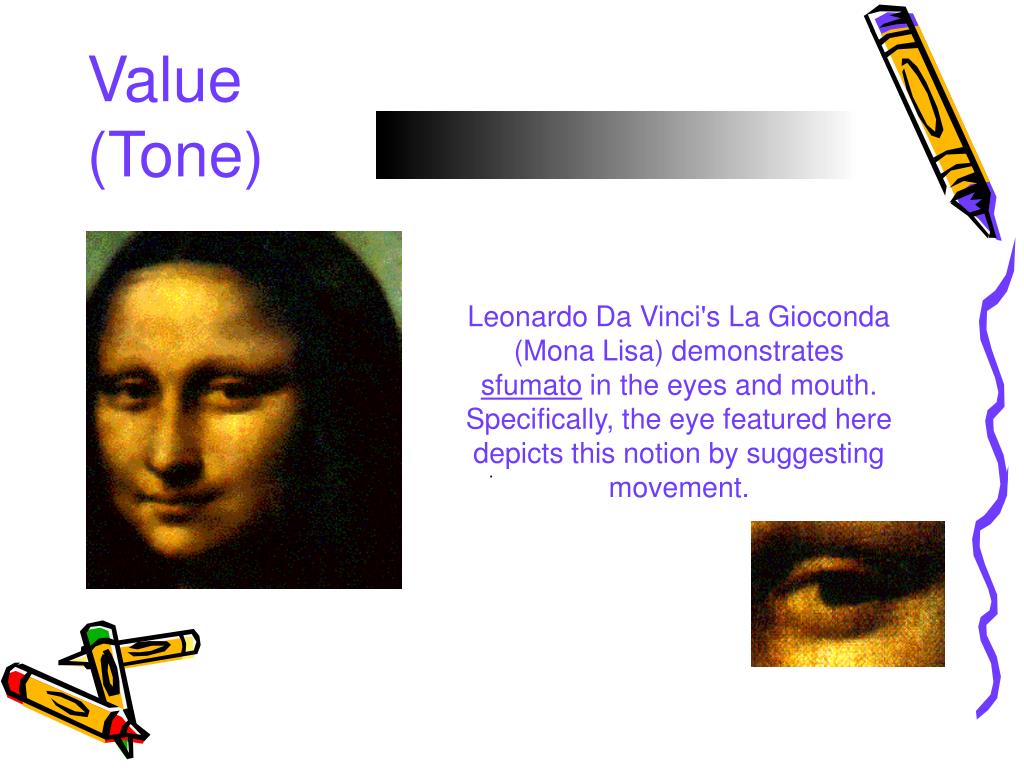 Value
(Tone)

Leonardo Da Vinci's La Gioconda (Mona Lisa) demonstrates sfumato in the eyes and mouth. Specifically, the eye featured here depicts this notion by suggesting movement.